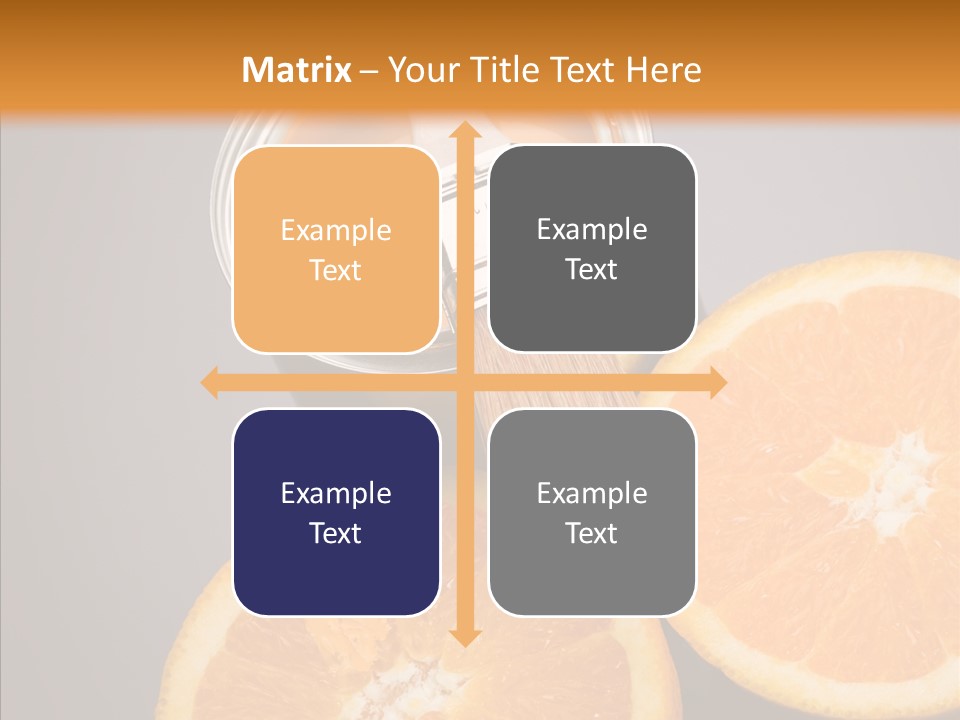 Matrix – Your Title Text Here

Example Text

Example Text

Example Text

Example Text